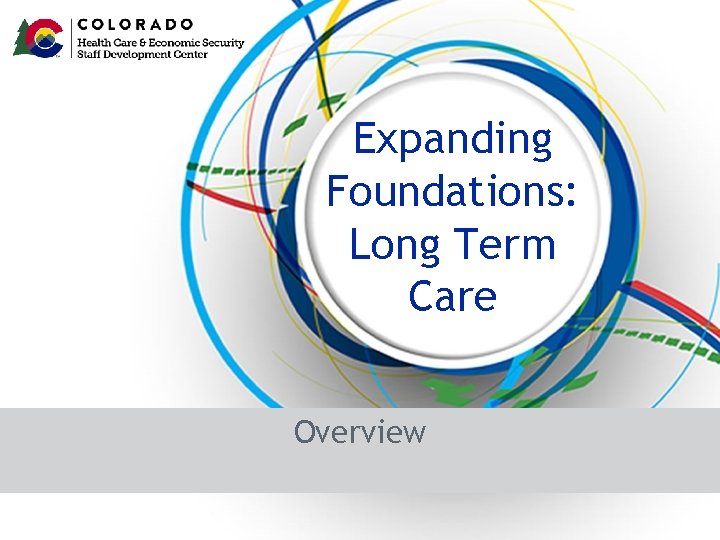 COLORADO
Health Care & Economic Security
Staff Development Center

Expanding Foundations: Long Term Care

Overview